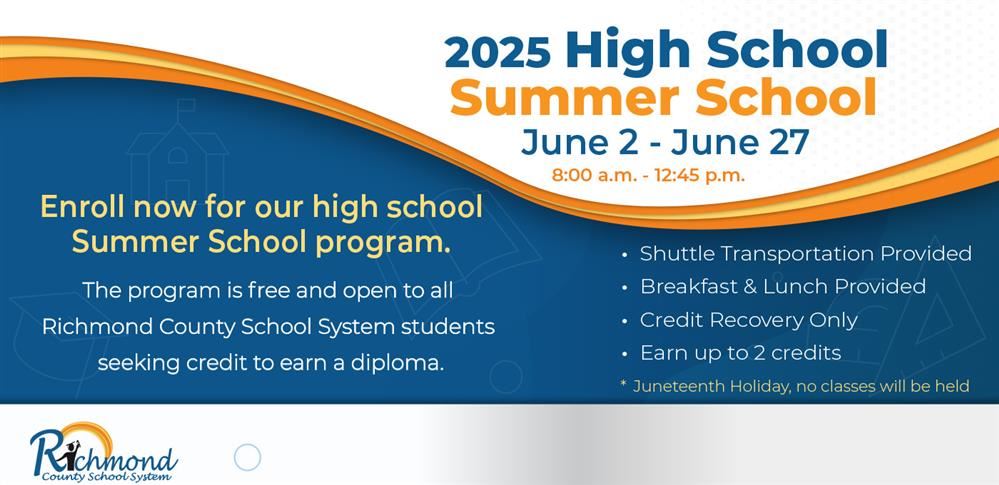 2025 High School
Summer School
June 2 - June 27
8:00 a.m. - 12:45 p.m.

Enroll now for our high school Summer School program.

The program is free and open to all Richmond County School System students seeking credit to earn a diploma.

• Shuttle Transportation Provided
• Breakfast & Lunch Provided
• Credit Recovery Only
• Earn up to 2 credits
* Juneteenth Holiday, no classes will be held

Richmond
County School System